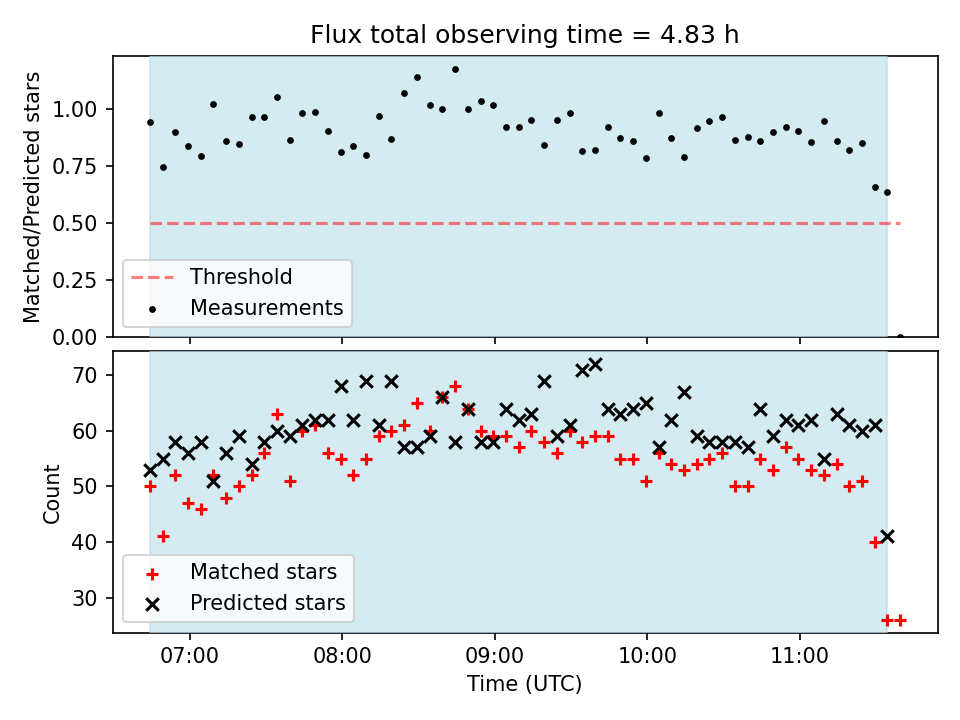 Flux total observing time = 4.83 h

Matched/Predicted stars

1.00
0.75
0.50
0.25
0.00

Threshold
Measurements

Count

70
60
50
40
30

Matched stars
Predicted stars

07:00
08:00
09:00
10:00
11:00

Time (UTC)